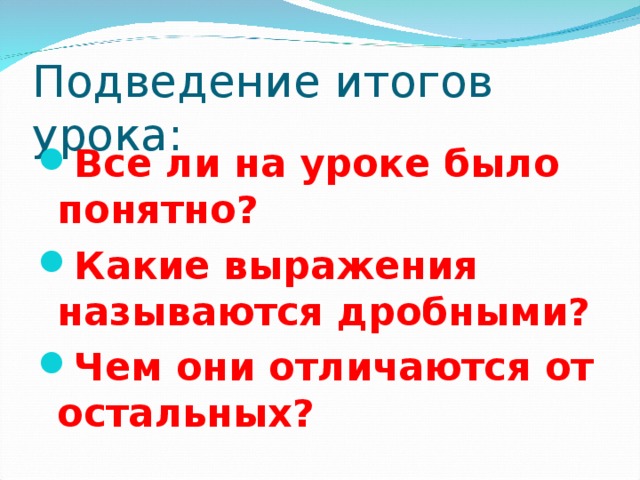 Подведение итогов урока:

Все ли на уроке было понятно?

Какие выражения называются дробными?

Чем они отличаются от остальных?